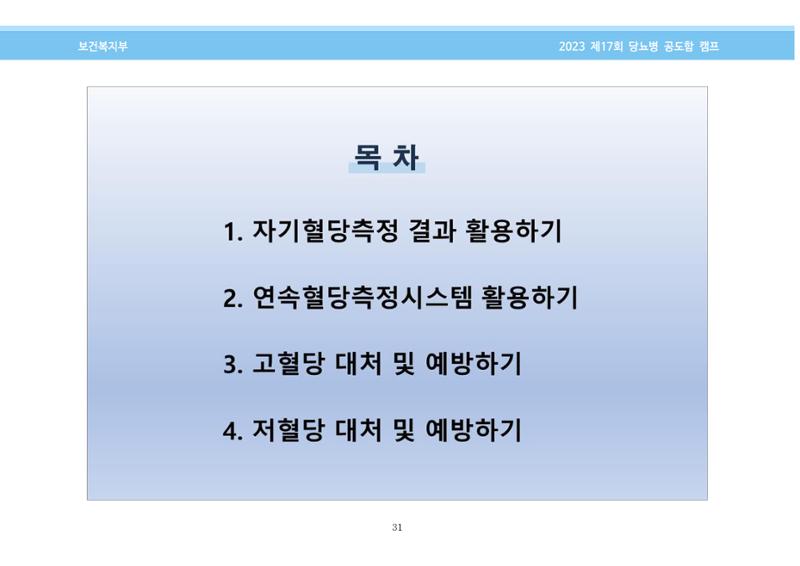 보건복지부

2023 제17회 당뇨병 공도함 캠프

목 차

1. 자기혈당측정 결과 활용하기

2. 연속혈당측정시스템 활용하기

3. 고혈당 대처 및 예방하기

4. 저혈당 대처 및 예방하기

31